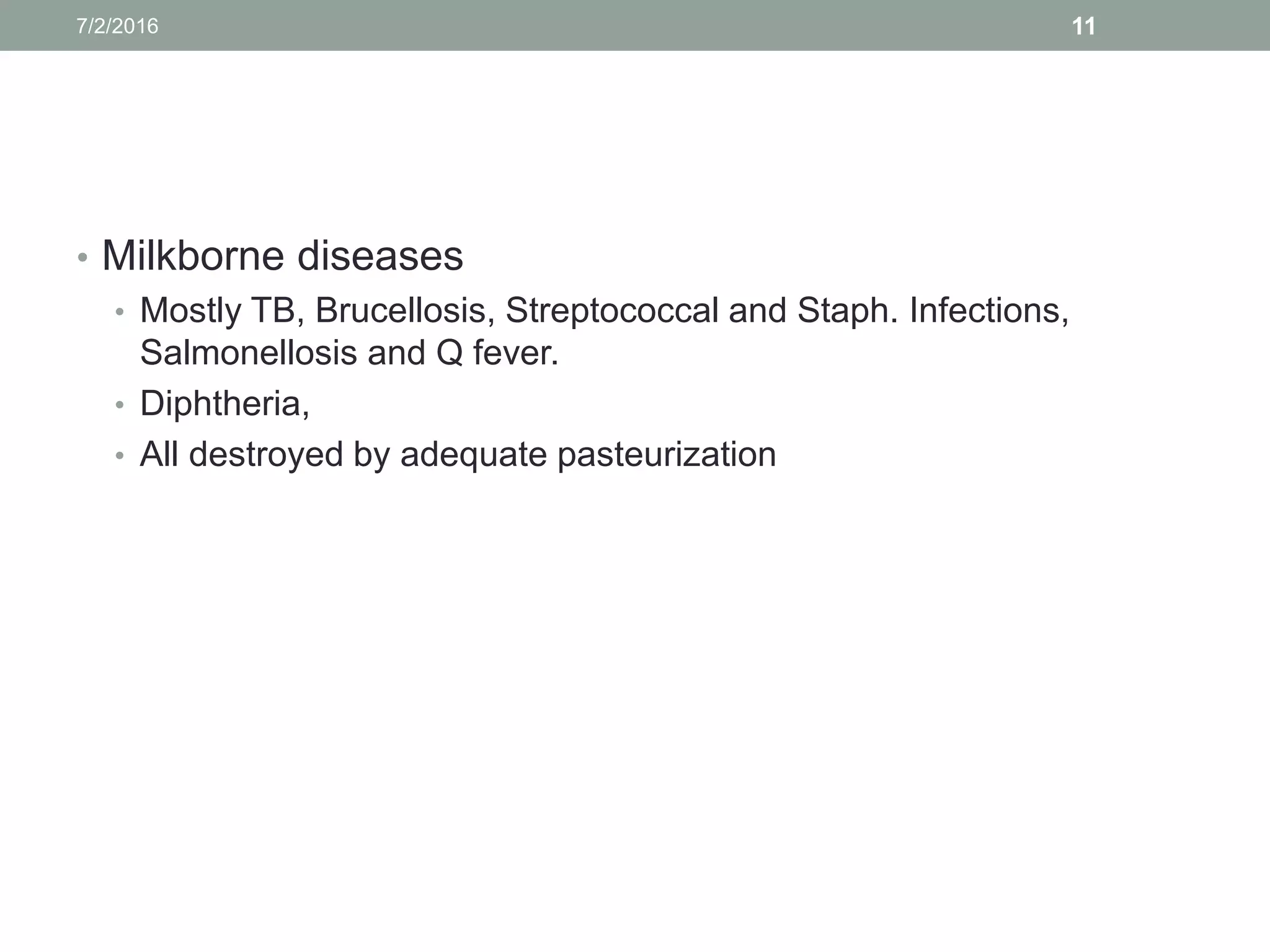 7/2/2016

11

• Milkborne diseases
  • Mostly TB, Brucellosis, Streptococcal and Staph. Infections, Salmonellosis and Q fever.
  • Diphtheria,
  • All destroyed by adequate pasteurization